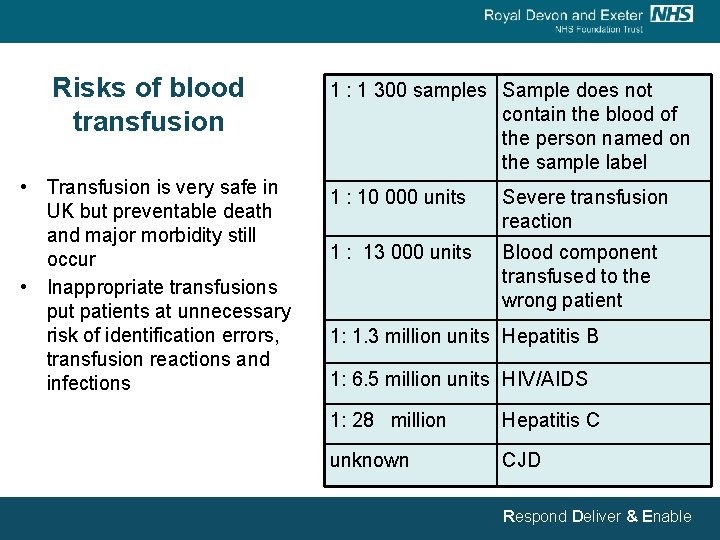 Royal Devon and Exeter NHS
NHS Foundation Trust

Risks of blood transfusion

• Transfusion is very safe in UK but preventable death and major morbidity still occur
• Inappropriate transfusions put patients at unnecessary risk of identification errors, transfusion reactions and infections

| 1 : 1 300 samples | Sample does not contain the blood of the person named on the sample label |
|---|---|
| 1 : 10 000 units | Severe transfusion reaction |
| 1 : 13 000 units | Blood component transfused to the wrong patient |
| 1: 1.3 million units | Hepatitis B |
| 1: 6.5 million units | HIV/AIDS |
| 1: 28 million | Hepatitis C |
| unknown | CJD |

Respond Deliver & Enable